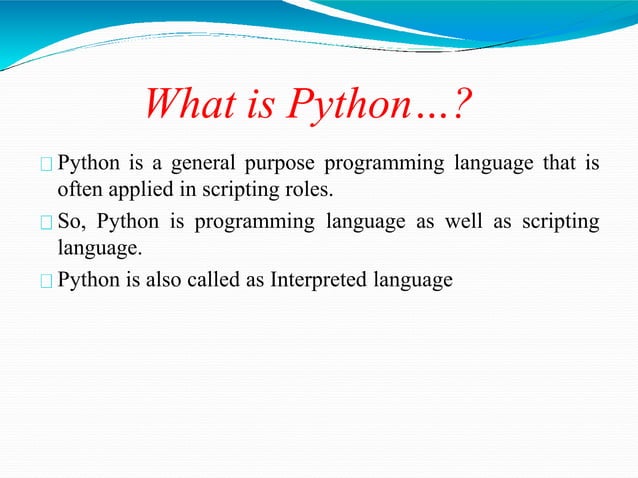 What is Python…?

 Python is a general purpose programming language that is often applied in scripting roles.

 So, Python is programming language as well as scripting language.

 Python is also called as Interpreted language